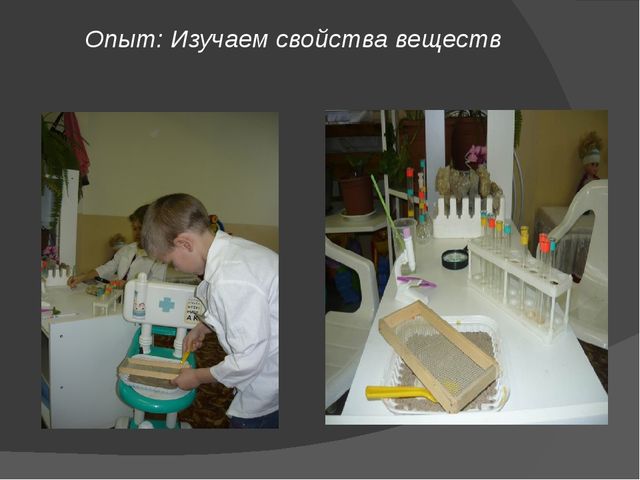 Опыт: Изучаем свойства веществ